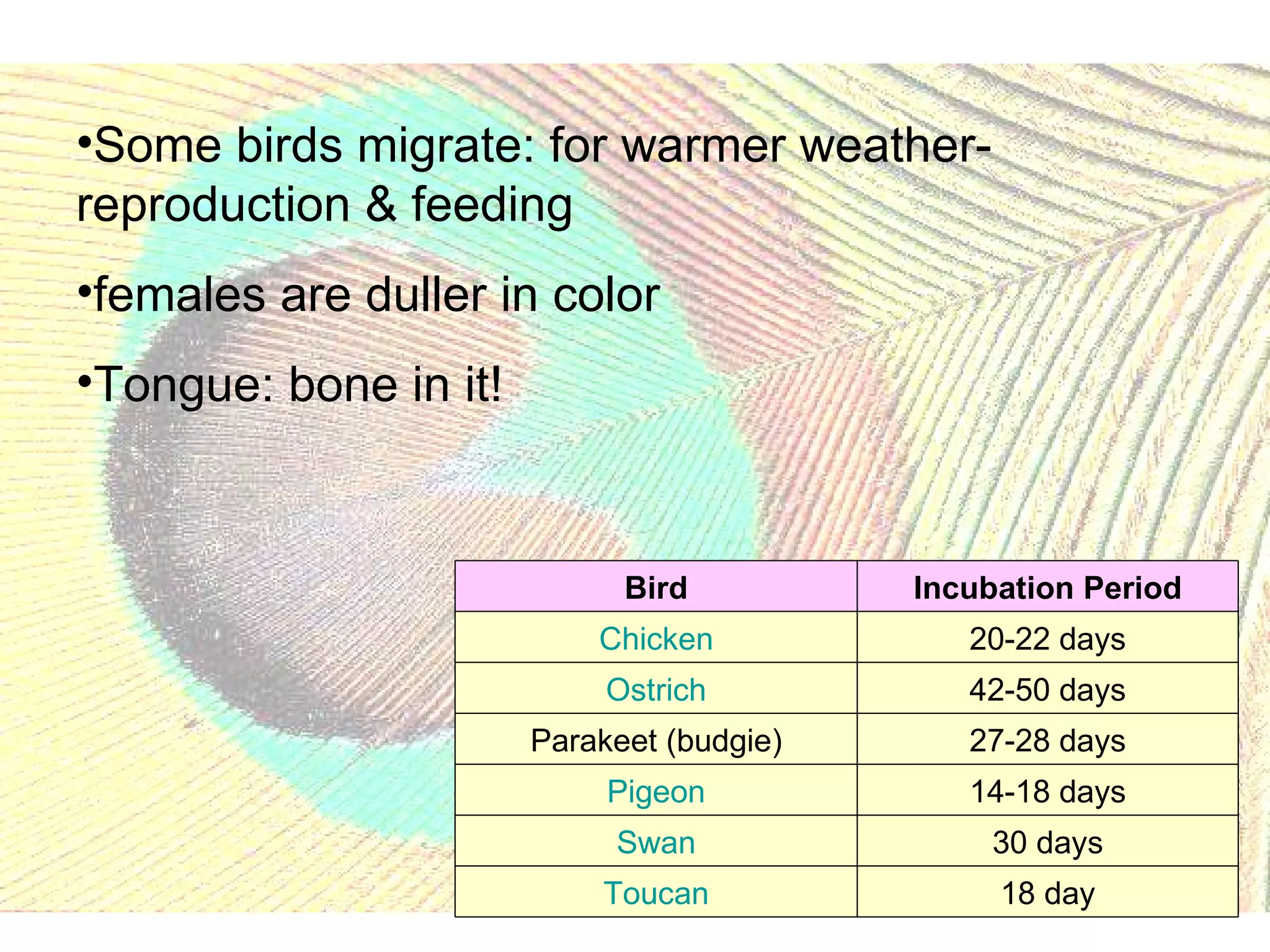 •Some birds migrate: for warmer weather-reproduction & feeding

•females are duller in color

•Tongue: bone in it!

| Bird | Incubation Period |
|---|---|
| Chicken | 20-22 days |
| Ostrich | 42-50 days |
| Parakeet (budgie) | 27-28 days |
| Pigeon | 14-18 days |
| Swan | 30 days |
| Toucan | 18 day |